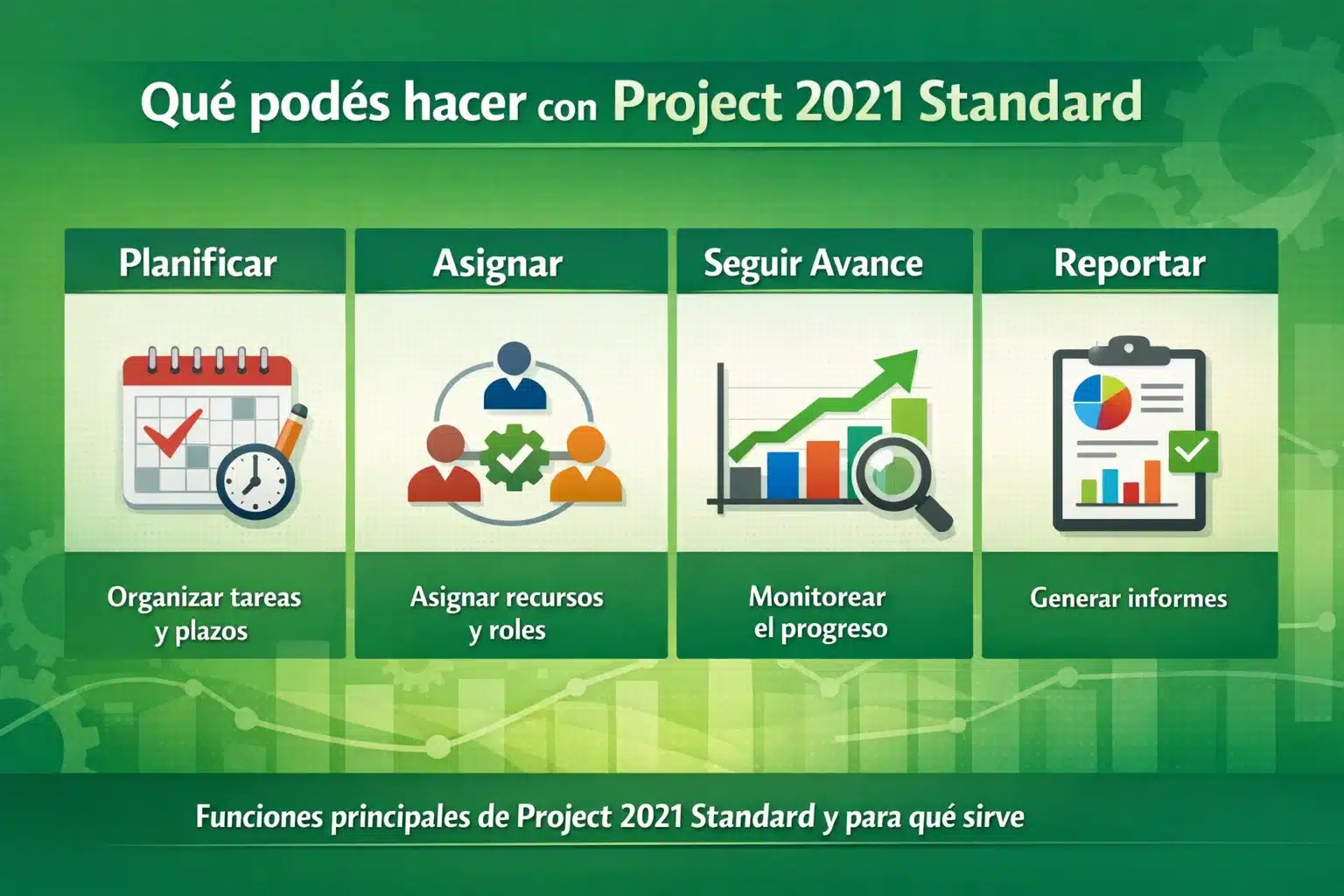 Qué podés hacer con Project 2021 Standard

Planificar

Organizar tareas y plazos

Asignar

Asignar recursos y roles

Seguir Avance

Monitorear el progreso

Reportar

Generar informes

Funciones principales de Project 2021 Standard y para qué sirve